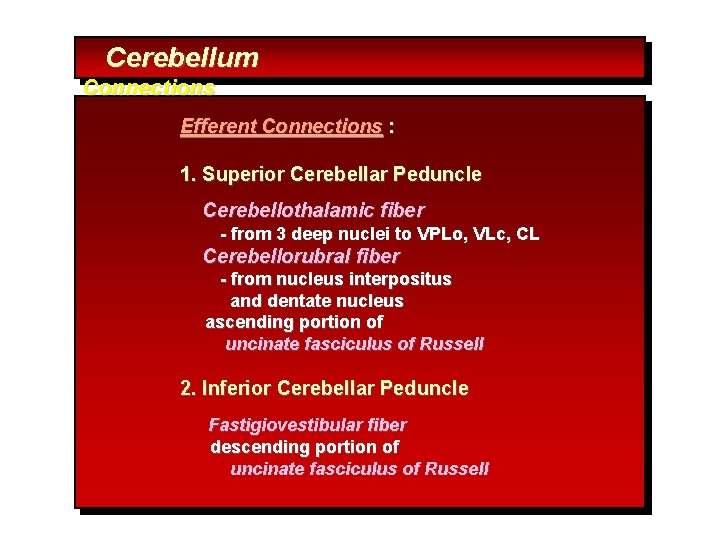 Cerebellum
Connections

Efferent Connections :

1. Superior Cerebellar Peduncle

Cerebellothalamic fiber
- from 3 deep nuclei to VPLo, VLc, CL
Cerebellorubral fiber
- from nucleus interpositus and dentate nucleus
ascending portion of
uncinate fasciculus of Russell

2. Inferior Cerebellar Peduncle

Fastigiovestibular fiber
descending portion of
uncinate fasciculus of Russell